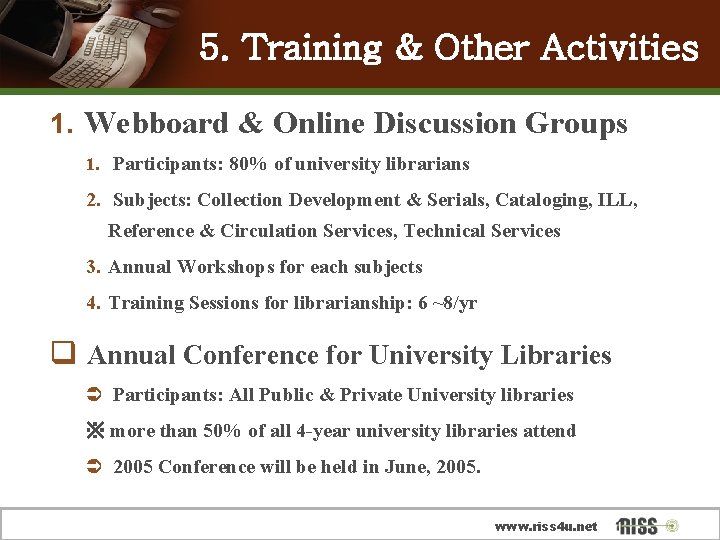 5. Training & Other Activities

1. Webboard & Online Discussion Groups

1. Participants: 80% of university librarians

2. Subjects: Collection Development & Serials, Cataloging, ILL, Reference & Circulation Services, Technical Services

3. Annual Workshops for each subjects

4. Training Sessions for librarianship: 6 ~8/yr

❑ Annual Conference for University Libraries

➲ Participants: All Public & Private University libraries

※ more than 50% of all 4-year university libraries attend

➲ 2005 Conference will be held in June, 2005.

www.riss4u.net RISS